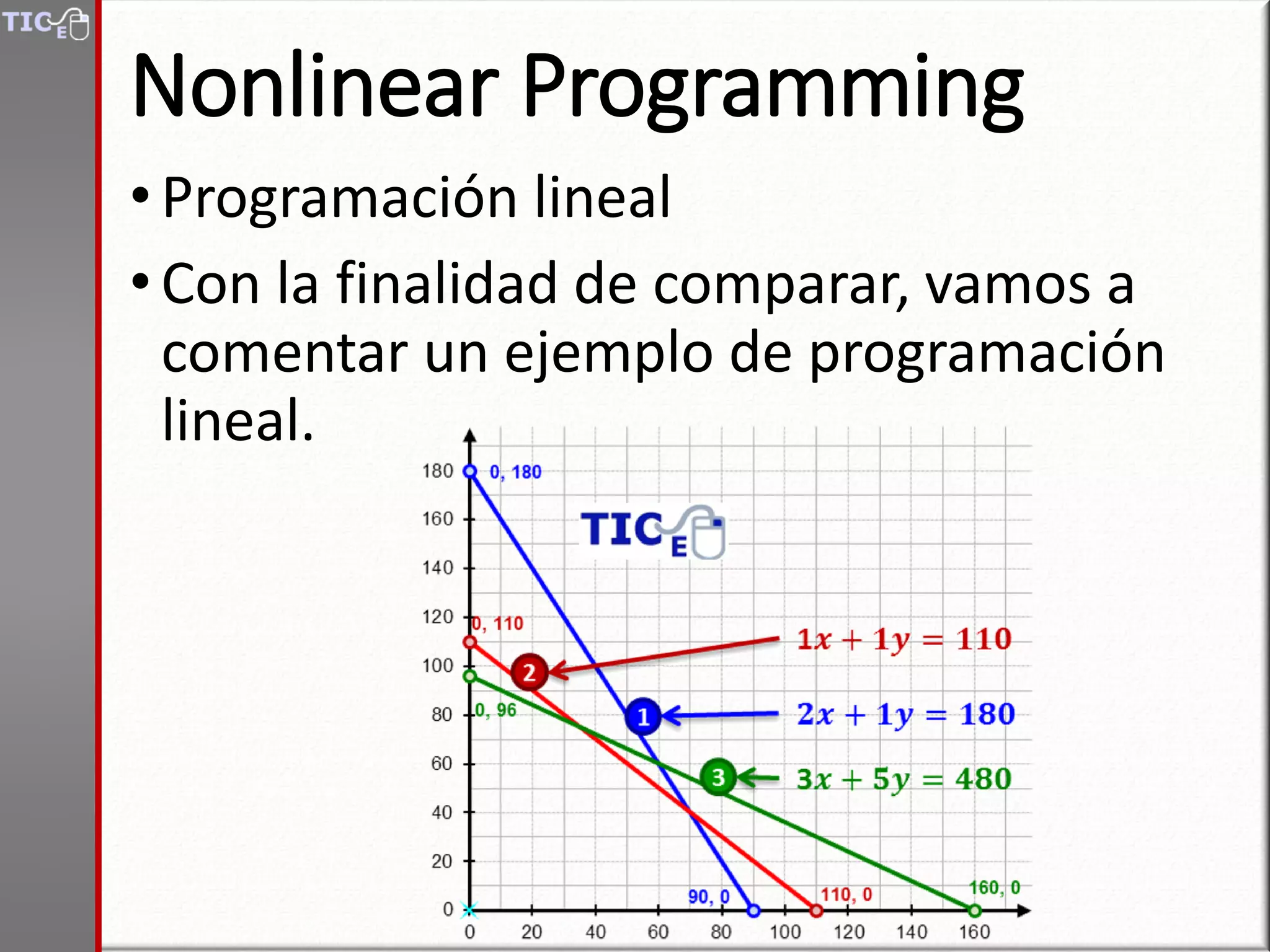 TIC E

Nonlinear Programming

• Programación lineal

• Con la finalidad de comparar, vamos a comentar un ejemplo de programación lineal.

180
160
140
120
100
80
60
40
20
0

0, 180

TIC E

0, 110

0, 96

2

1

3

$1x + 1y = 110$

$2x + 1y = 180$

$3x + 5y = 480$

90, 0

110, 0

160, 0

0 20 40 60 80 100 120 140 160